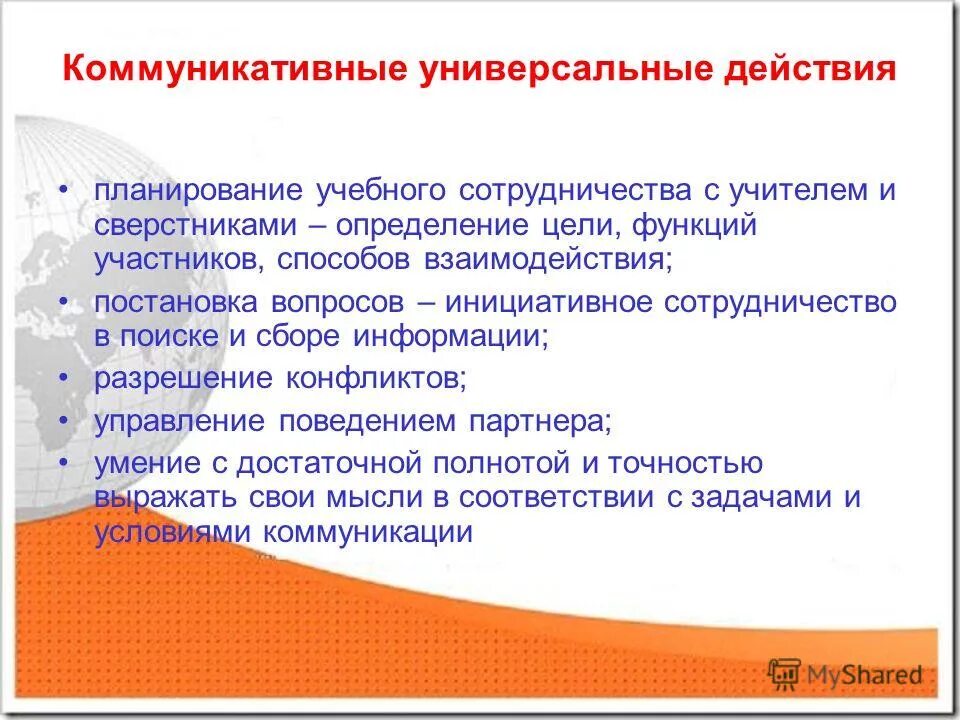 Коммуникативные универсальные действия

• планирование учебного сотрудничества с учителем и сверстниками – определение цели, функций участников, способов взаимодействия;
• постановка вопросов – инициативное сотрудничество в поиске и сборе информации;
• разрешение конфликтов;
• управление поведением партнера;
• умение с достаточной полнотой и точностью выражать свои мысли в соответствии с задачами и условиями коммуникации

MyShared